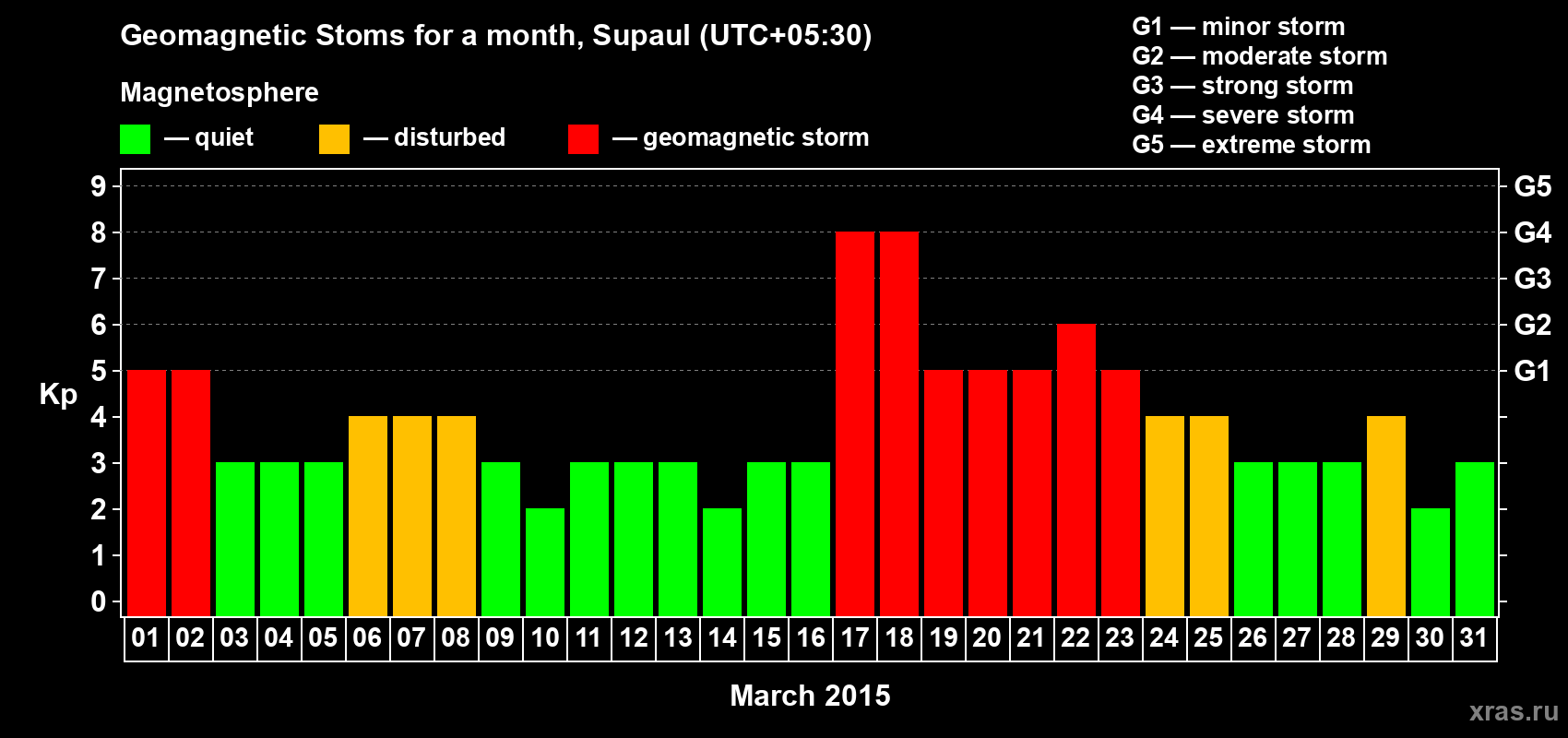 Geomagnetic Stoms for a month, Supaul (UTC+05:30)

Magnetosphere

— quiet — disturbed — geomagnetic storm

G1 — minor storm
G2 — moderate storm
G3 — strong storm
G4 — severe storm
G5 — extreme storm

9
8
7
6
5
4
3
2
1
0

Kp

G5
G4
G3
G2
G1

01 02 03 04 05 06 07 08 09 10 11 12 13 14 15 16 17 18 19 20 21 22 23 24 25 26 27 28 29 30 31

March 2015

xras.ru